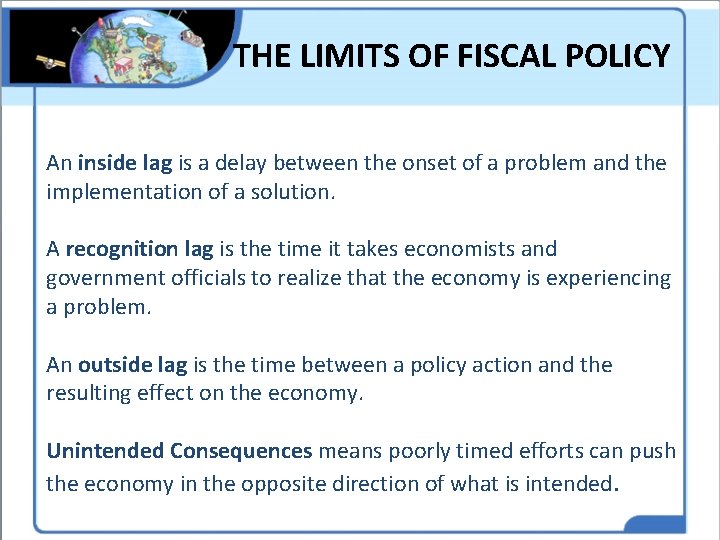 THE LIMITS OF FISCAL POLICY

An inside lag is a delay between the onset of a problem and the implementation of a solution.

A recognition lag is the time it takes economists and government officials to realize that the economy is experiencing a problem.

An outside lag is the time between a policy action and the resulting effect on the economy.

Unintended Consequences means poorly timed efforts can push the economy in the opposite direction of what is intended.